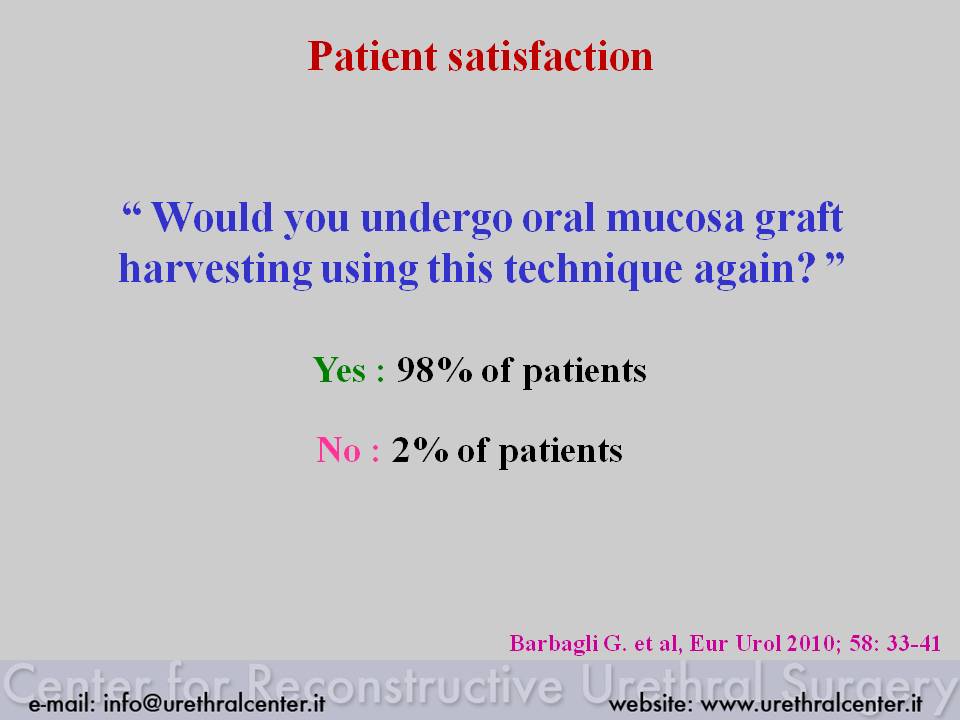 Patient satisfaction

“ Would you undergo oral mucosa graft harvesting using this technique again? ”

Yes : 98% of patients

No : 2% of patients

Barbagli G. et al, Eur Urol 2010; 58: 33-41

Center for Reconstructive Urethral Surgery

e-mail: info@urethralcenter.it

website: www.urethralcenter.it